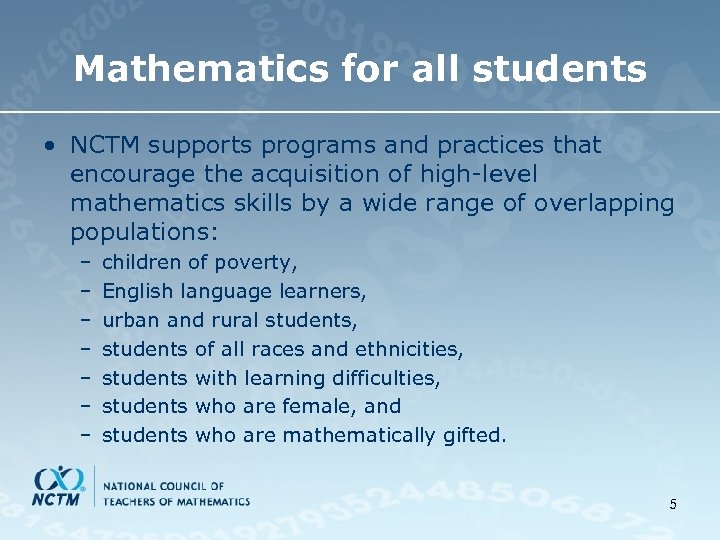 Mathematics for all students

• NCTM supports programs and practices that encourage the acquisition of high-level mathematics skills by a wide range of overlapping populations:
– children of poverty,
– English language learners,
– urban and rural students,
– students of all races and ethnicities,
– students with learning difficulties,
– students who are female, and
– students who are mathematically gifted.

NCTM
NATIONAL COUNCIL OF TEACHERS OF MATHEMATICS

5